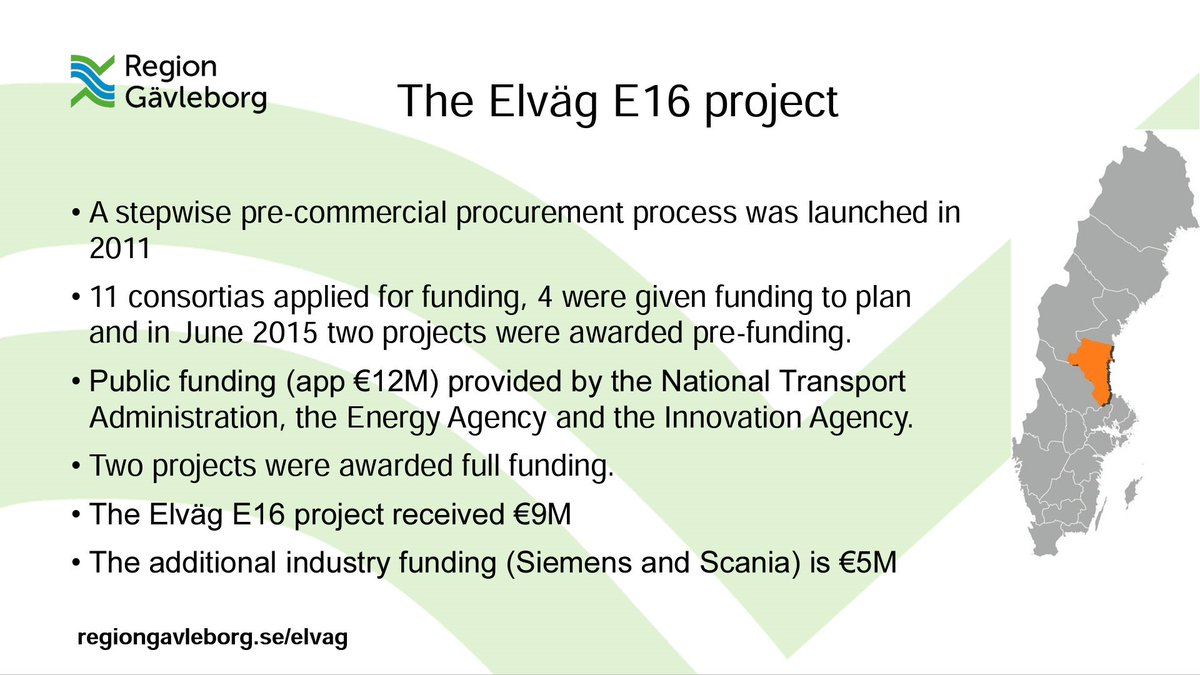 Region Gävleborg

The Elväg E16 project

• A stepwise pre-commercial procurement process was launched in 2011

• 11 consortias applied for funding, 4 were given funding to plan and in June 2015 two projects were awarded pre-funding.

• Public funding (app €12M) provided by the National Transport Administration, the Energy Agency and the Innovation Agency.

• Two projects were awarded full funding.

• The Elväg E16 project received €9M

• The additional industry funding (Siemens and Scania) is €5M

regiongavleborg.se/elvag